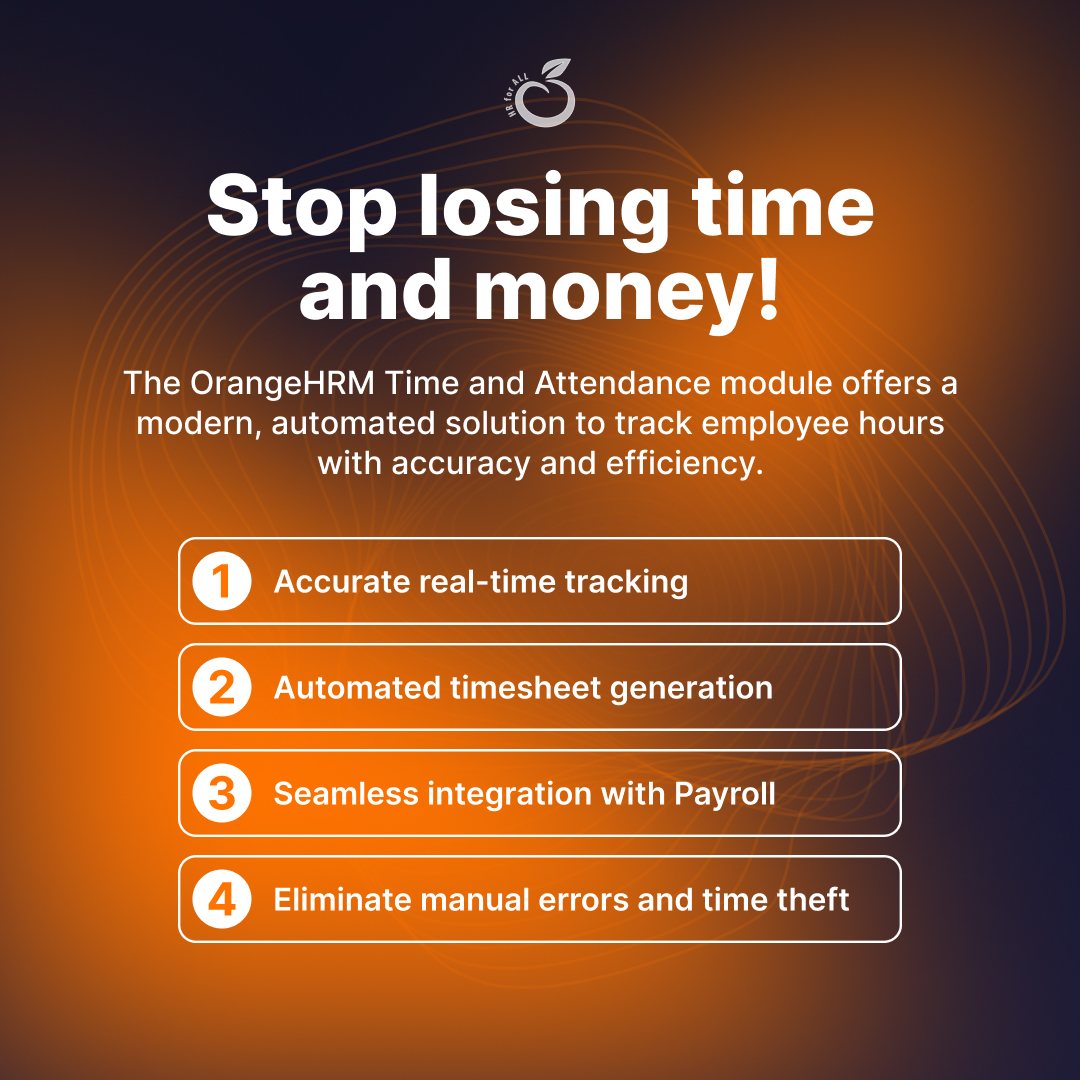 HR for ALL

Stop losing time and money!

The OrangeHRM Time and Attendance module offers a modern, automated solution to track employee hours with accuracy and efficiency.

1 Accurate real-time tracking

2 Automated timesheet generation

3 Seamless integration with Payroll

4 Eliminate manual errors and time theft